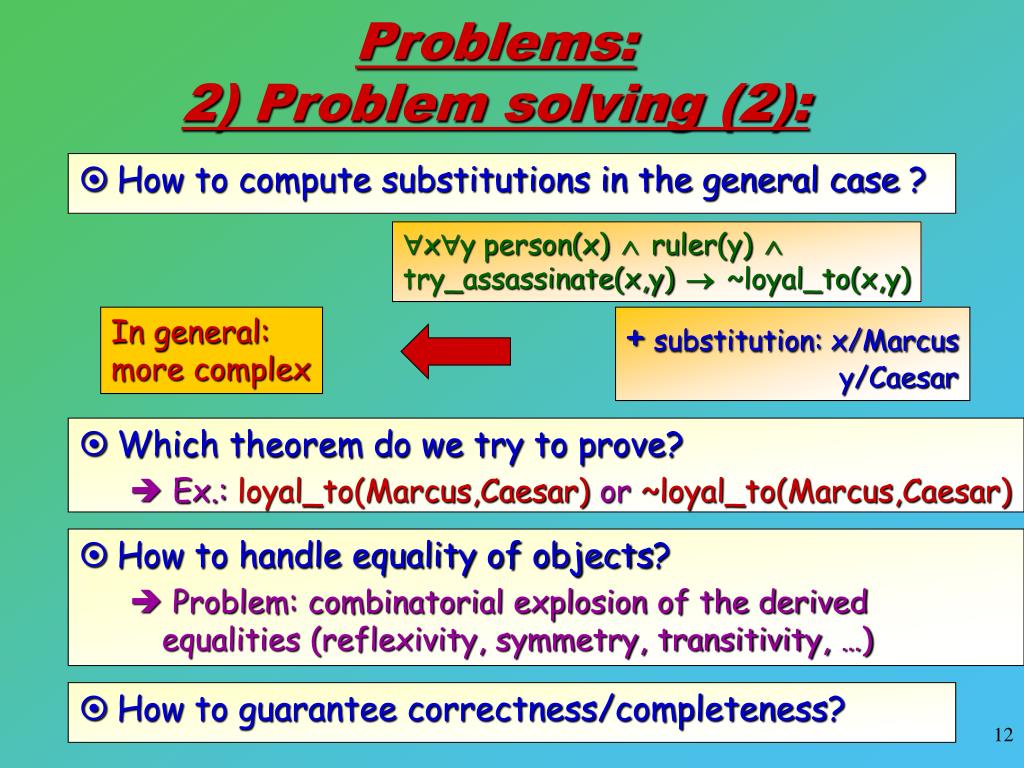 Problems:
2) Problem solving (2):

⊙ How to compute substitutions in the general case ?

$\forall x \forall y$ person(x) $\wedge$ ruler(y) $\wedge$ try_assassinate(x,y) $\rightarrow$ ~loyal_to(x,y)

In general: more complex

+ substitution: x/Marcus y/Caesar

⊙ Which theorem do we try to prove?
➔ Ex.: loyal_to(Marcus,Caesar) or ~loyal_to(Marcus,Caesar)

⊙ How to handle equality of objects?
➔ Problem: combinatorial explosion of the derived equalities (reflexivity, symmetry, transitivity, …)

⊙ How to guarantee correctness/completeness?

12